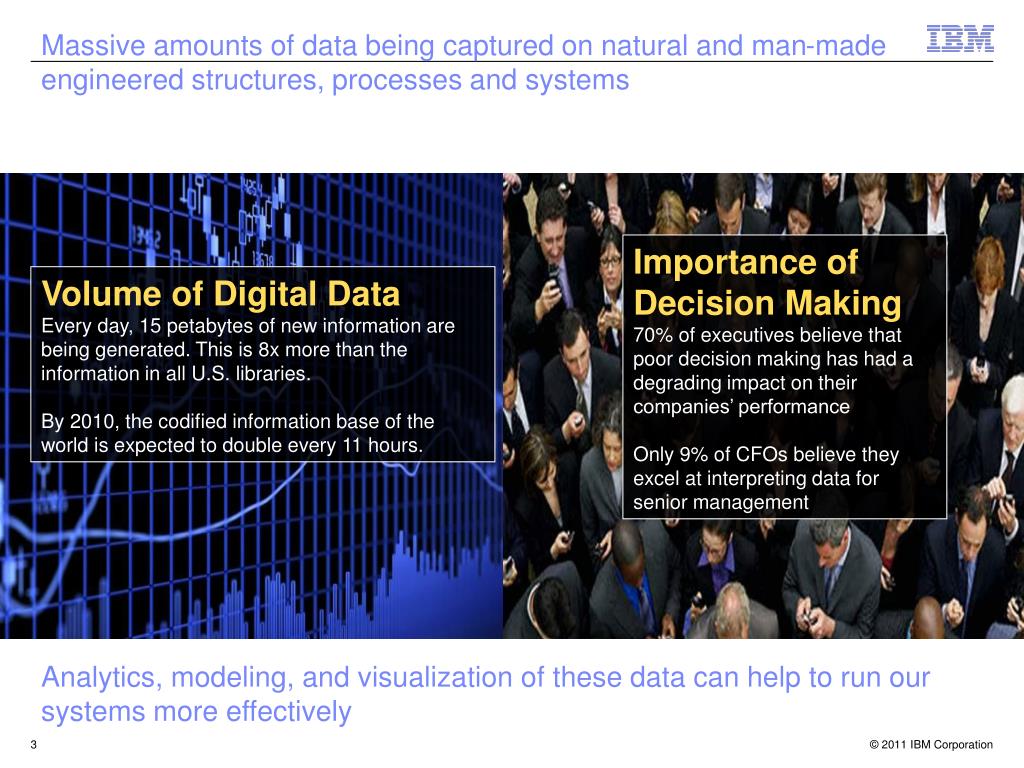 Massive amounts of data being captured on natural and man-made engineered structures, processes and systems

IBM

Volume of Digital Data
Every day, 15 petabytes of new information are being generated. This is 8x more than the information in all U.S. libraries.

By 2010, the codified information base of the world is expected to double every 11 hours.

Importance of Decision Making
70% of executives believe that poor decision making has had a degrading impact on their companies' performance

Only 9% of CFOs believe they excel at interpreting data for senior management

Analytics, modeling, and visualization of these data can help to run our systems more effectively

3

© 2011 IBM Corporation